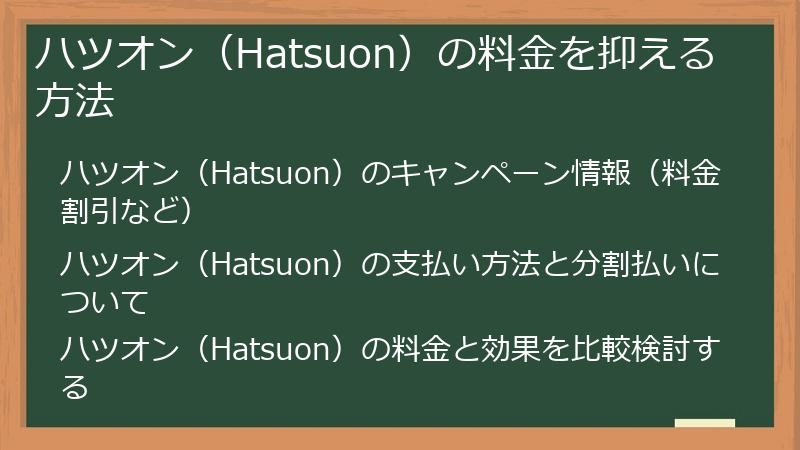 ハツオン（Hatsuon）の料金を抑える方法

ハツオン（Hatsuon）のキャンペーン情報（料金割引など）

ハツオン（Hatsuon）の支払い方法と分割払いについて

ハツオン（Hatsuon）の料金と効果を比較検討する